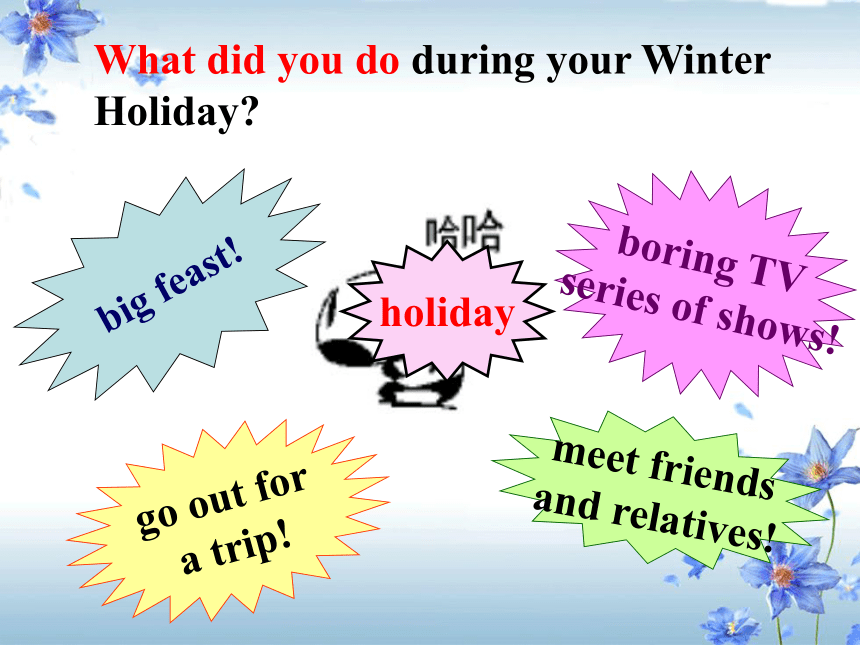 What did you do during your Winter Holiday?

big feast!

哈哈

holiday

boring TV series of shows!

go out for a trip!

meet friends and relatives!